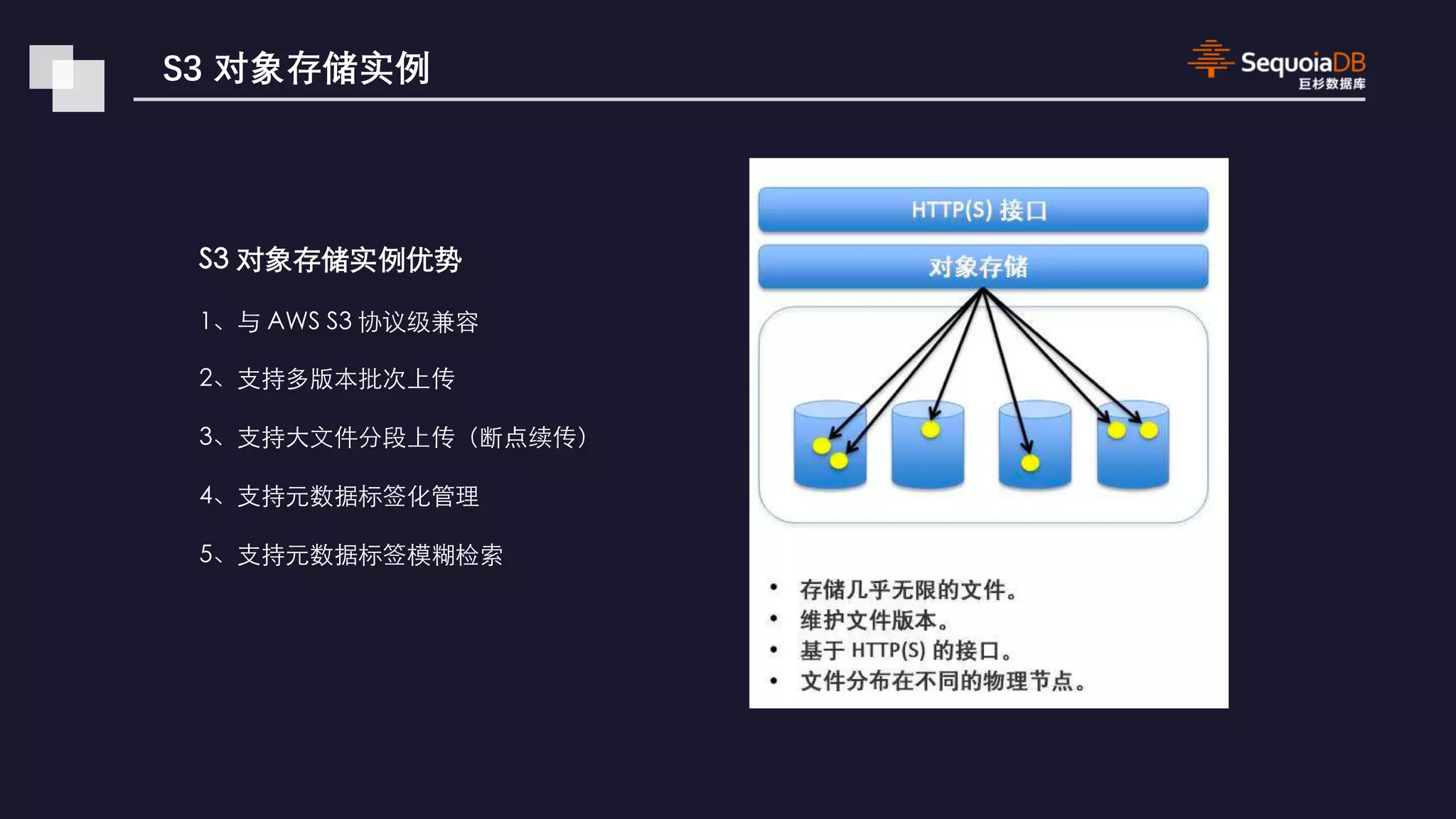 S3 对象存储实例

SequoiaDB
巨杉数据库

S3 对象存储实例优势

1、与 AWS S3 协议级兼容

2、支持多版本批次上传

3、支持大文件分段上传（断点续传）

4、支持元数据标签化管理

5、支持元数据标签模糊检索

HTTP(S) 接口

对象存储

• 存储几乎无限的文件。
• 维护文件版本。
• 基于 HTTP(S) 的接口。
• 文件分布在不同的物理节点。